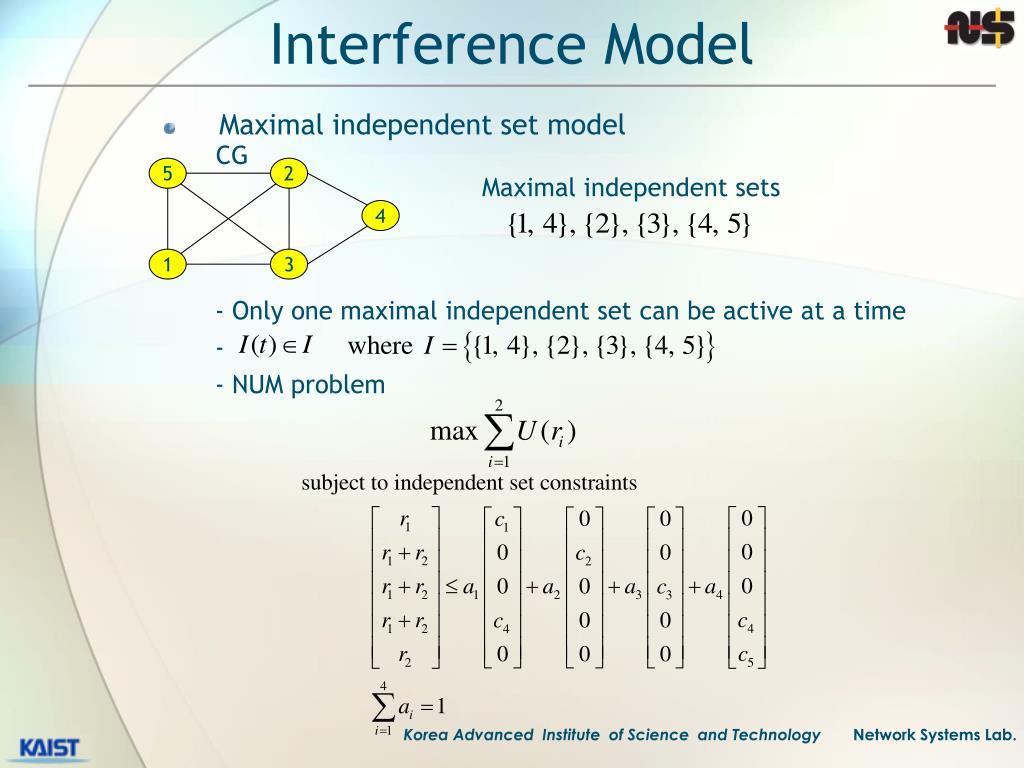 Interference Model

NS

Maximal independent set model

CG

5

2

4

1

3

Maximal independent sets

$\{1, 4\}, \{2\}, \{3\}, \{4, 5\}$

- Only one maximal independent set can be active at a time

- $I(t) \in I$ where $I = \{\{1, 4\}, \{2\}, \{3\}, \{4, 5\}\}$

- NUM problem

$\max \sum_{i=1}^{2} U(r_i)$

subject to independent set constraints

$\begin{bmatrix} r_1 \\ r_1 + r_2 \\ r_1 + r_2 \\ r_1 + r_2 \\ r_2 \end{bmatrix} \le a_1 \begin{bmatrix} c_1 \\ 0 \\ 0 \\ c_4 \\ 0 \end{bmatrix} + a_2 \begin{bmatrix} 0 \\ c_2 \\ 0 \\ 0 \\ 0 \end{bmatrix} + a_3 \begin{bmatrix} 0 \\ 0 \\ c_3 \\ 0 \\ 0 \end{bmatrix} + a_4 \begin{bmatrix} 0 \\ 0 \\ 0 \\ c_4 \\ c_5 \end{bmatrix}$

$\sum_{i=1}^{4} a_i = 1$

KAIST

Korea Advanced Institute of Science and Technology

Network Systems Lab.